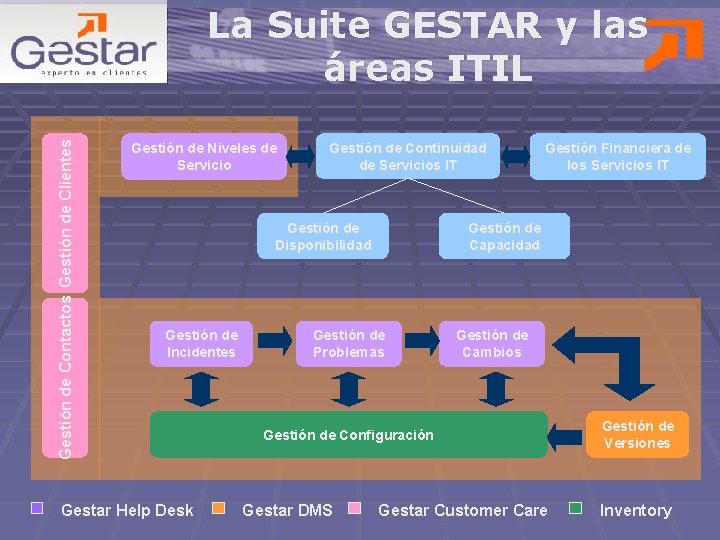 Gestar
experto en clientes

La Suite GESTAR y las áreas ITIL

Gestión de Clientes

Gestión de Contactos

Gestión de Niveles de Servicio

Gestión de Continuidad de Servicios IT

Gestión Financiera de los Servicios IT

Gestión de Disponibilidad

Gestión de Capacidad

Gestión de Incidentes

Gestión de Problemas

Gestión de Cambios

Gestión de Configuración

Gestión de Versiones

Gestar Help Desk
Gestar DMS
Gestar Customer Care
Inventory